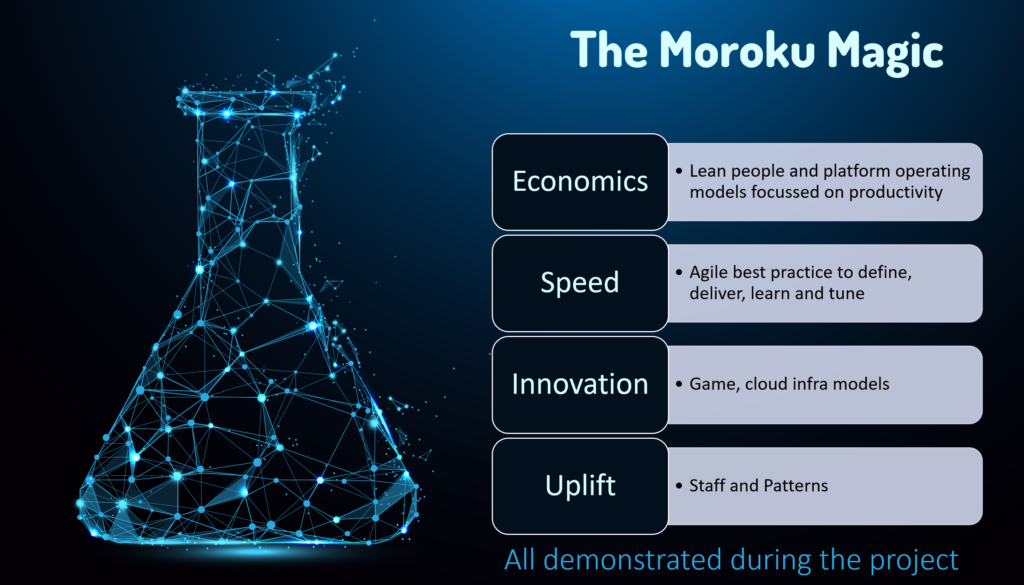 The Moroku Magic

Economics

• Lean people and platform operating models focussed on productivity

Speed

• Agile best practice to define, deliver, learn and tune

Innovation

• Game, cloud infra models

Uplift

• Staff and Patterns

All demonstrated during the project